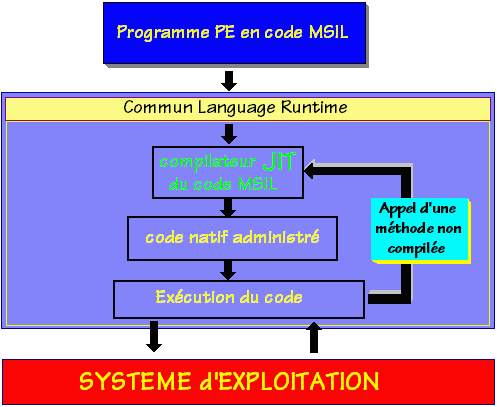 Programme PE en code MSIL

Commun Language Runtime

compilateur JIT du code MSIL

code natif administré

Exécution du code

Appel d'une méthode non compilée

SYSTEME d'EXPLOITATION